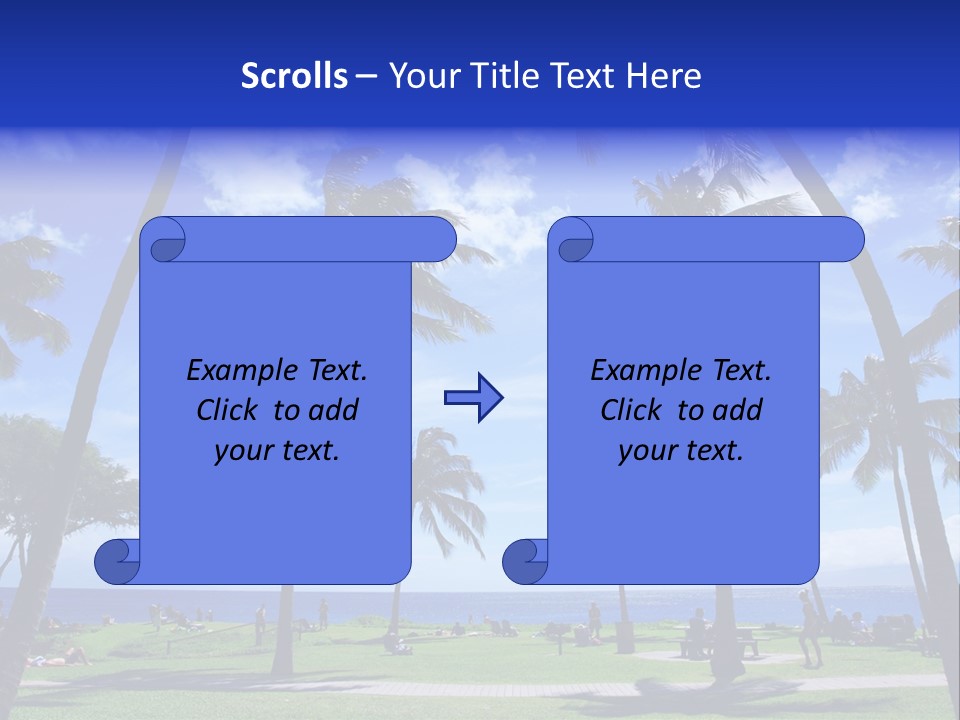 Scrolls – Your Title Text Here

Example Text. Click to add your text.

Example Text. Click to add your text.